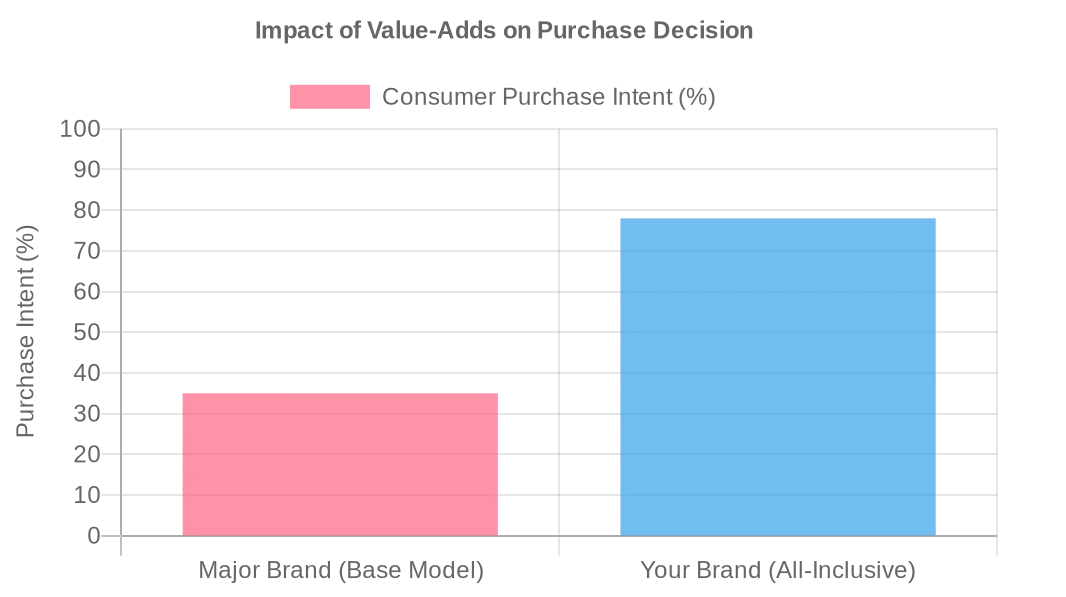 Impact of Value-Adds on Purchase Decision

Consumer Purchase Intent (%)

Purchase Intent (%)

100
90
80
70
60
50
40
30
20
10
0

Major Brand (Base Model)
Your Brand (All-Inclusive)